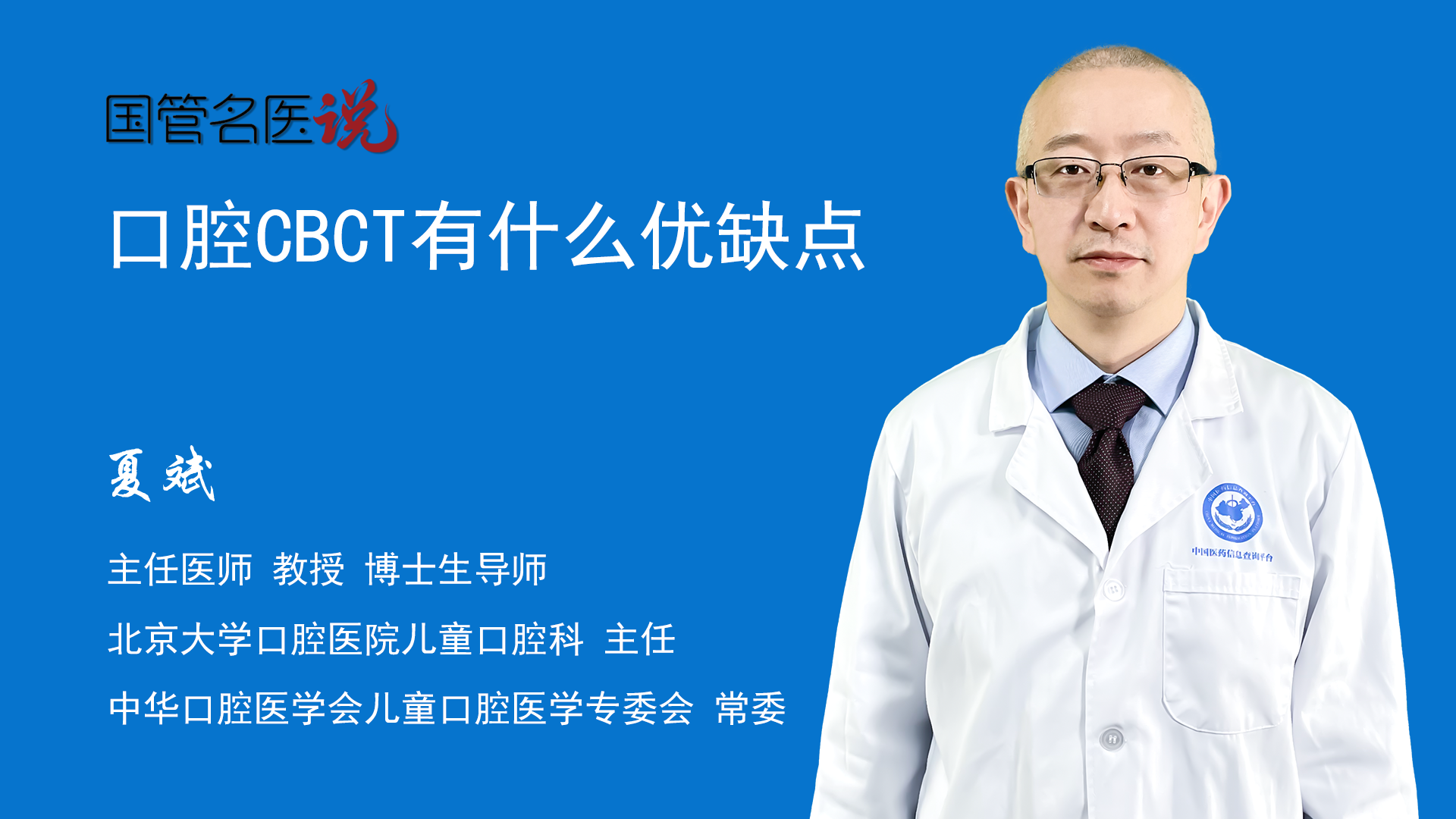 国管名医说

口腔CBCT有什么优缺点

夏斌

主任医师 教授 博士生导师

北京大学口腔医院儿童口腔科 主任

中华口腔医学会儿童口腔医学专委会 常委

中国医药信息查询平台